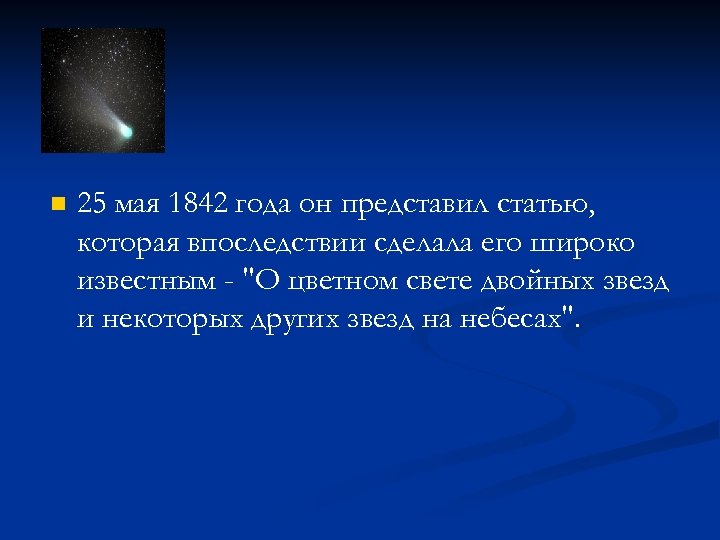 25 мая 1842 года он представил статью, которая впоследствии сделала его широко известным - "О цветном свете двойных звезд и некоторых других звезд на небесах".